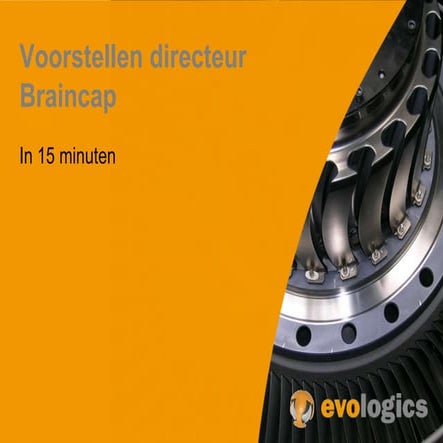 Voorstellen directeur Braincap

In 15 minuten

evologics